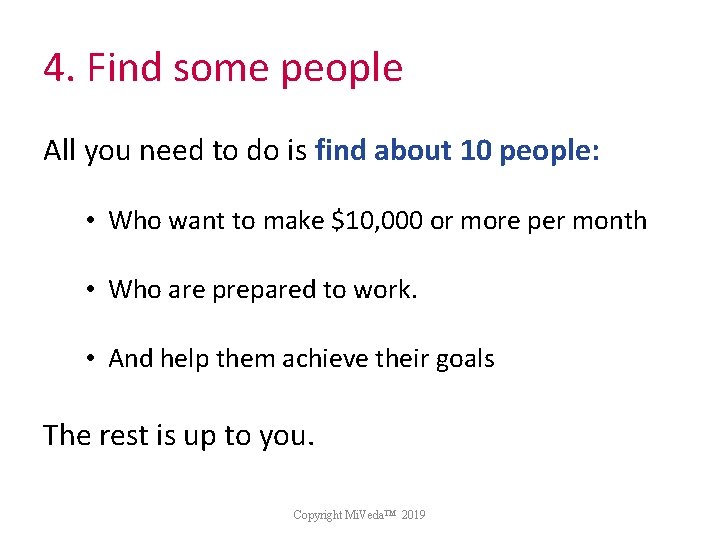 4. Find some people

All you need to do is find about 10 people:

• Who want to make \$10,000 or more per month

• Who are prepared to work.

• And help them achieve their goals

The rest is up to you.

Copyright MiVeda™ 2019